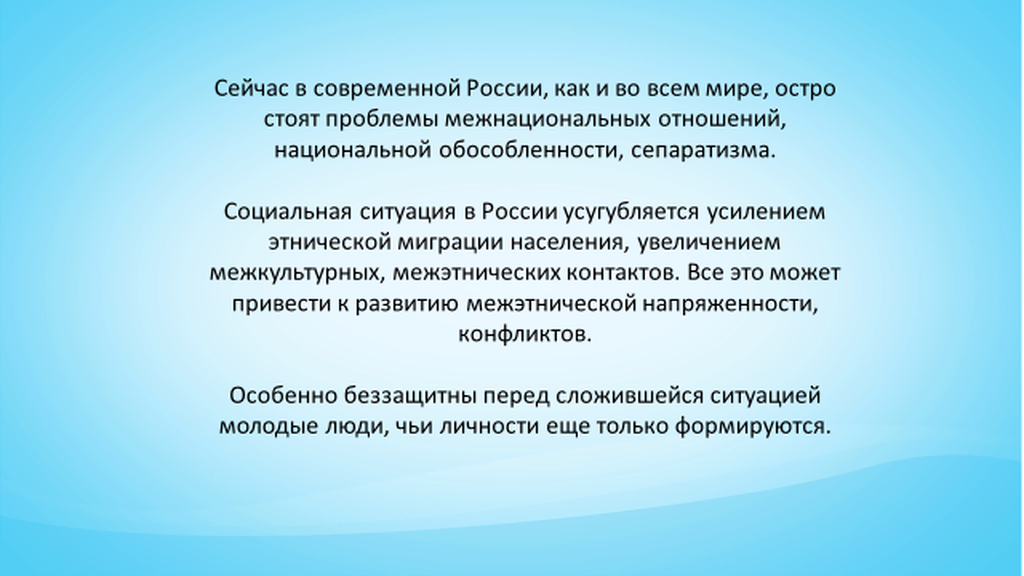 Сейчас в современной России, как и во всем мире, остро стоят проблемы межнациональных отношений, национальной обособленности, сепаратизма.

Социальная ситуация в России усугубляется усилением этнической миграции населения, увеличением межкультурных, межэтнических контактов. Все это может привести к развитию межэтнической напряженности, конфликтов.

Особенно беззащитны перед сложившейся ситуацией молодые люди, чьи личности еще только формируются.